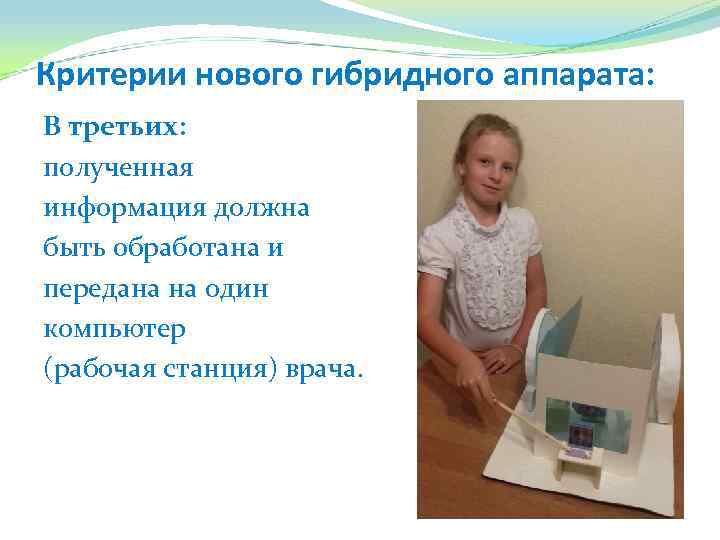 Критерии нового гибридного аппарата:

В третьих:
полученная информация должна быть обработана и передана на один компьютер (рабочая станция) врача.